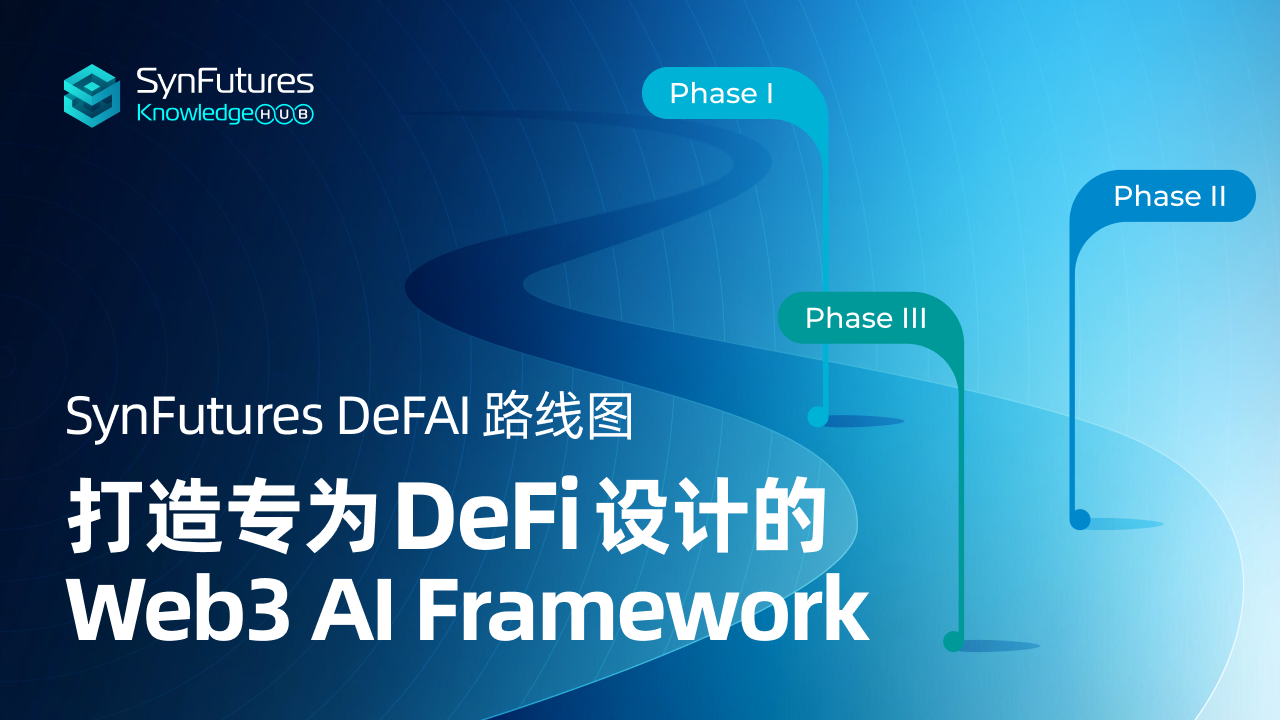 SynFutures
Knowledge HUB

Phase I

Phase II

Phase III

SynFutures DeFAI 路线图
打造专为 DeFi 设计的
Web3 AI Framework